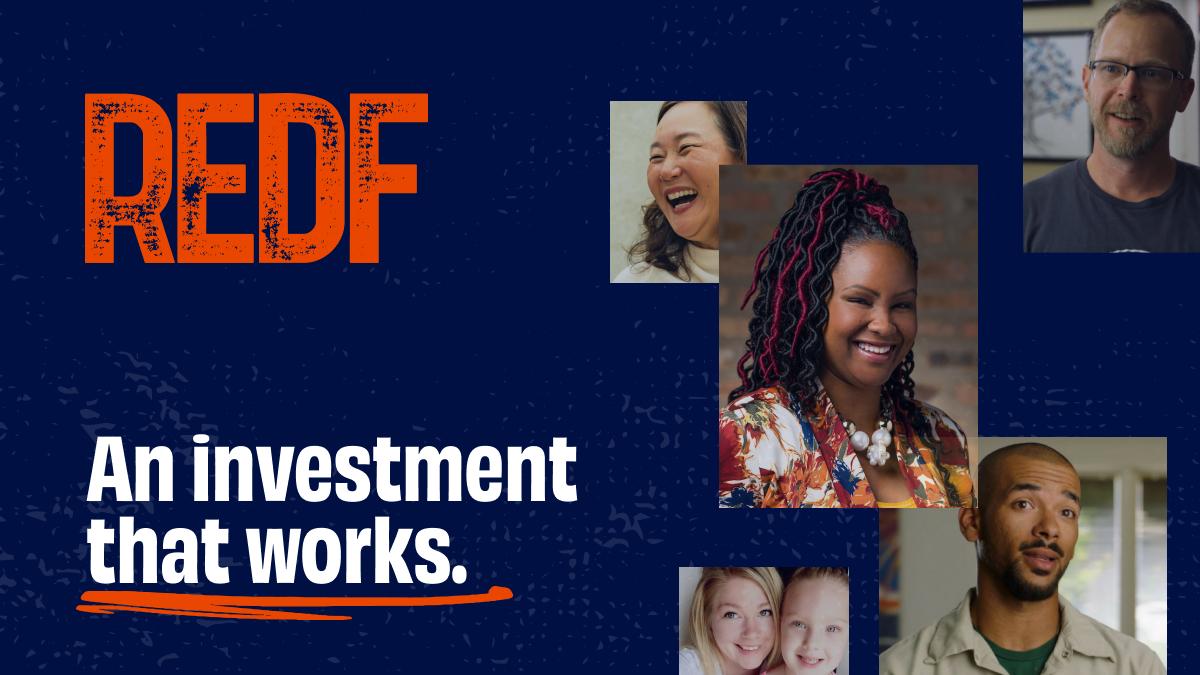 REDF

An investment that works.